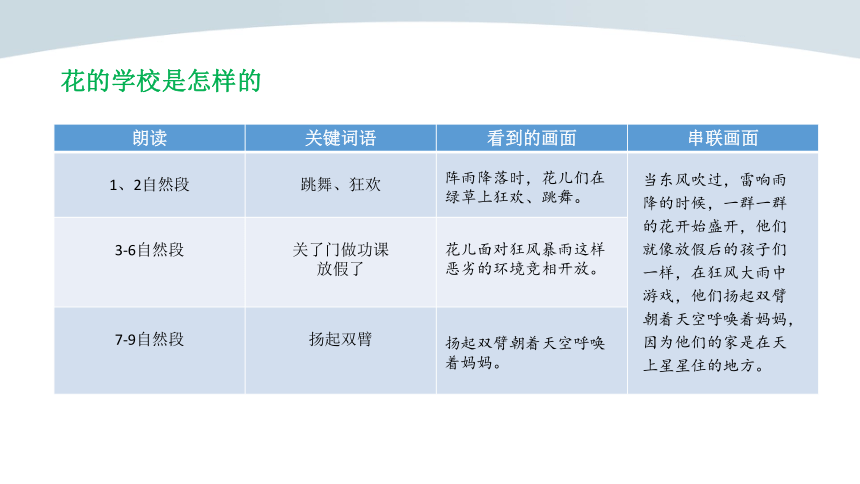 花的学校是怎样的

| 朗读 | 关键词语 | 看到的画面 | 串联画面 |
|---|---|---|---|
| 1、2自然段 | 跳舞、狂欢 | 阵雨降落时，花儿们在绿草上狂欢、跳舞。 | 当东风吹过，雷响雨降的时候，一群一群的花开始盛开，他们就像放假后的孩子们一样，在狂风大雨中游戏，他们扬起双臂朝着天空呼唤着妈妈，因为他们的家是在天上星星住的地方。 |
| 3-6自然段 | 关了门做功课 放假了 | 花儿面对狂风暴雨这样恶劣的环境竞相开放。 | |
| 7-9自然段 | 扬起双臂 | 扬起双臂朝着天空呼唤着妈妈。 | |